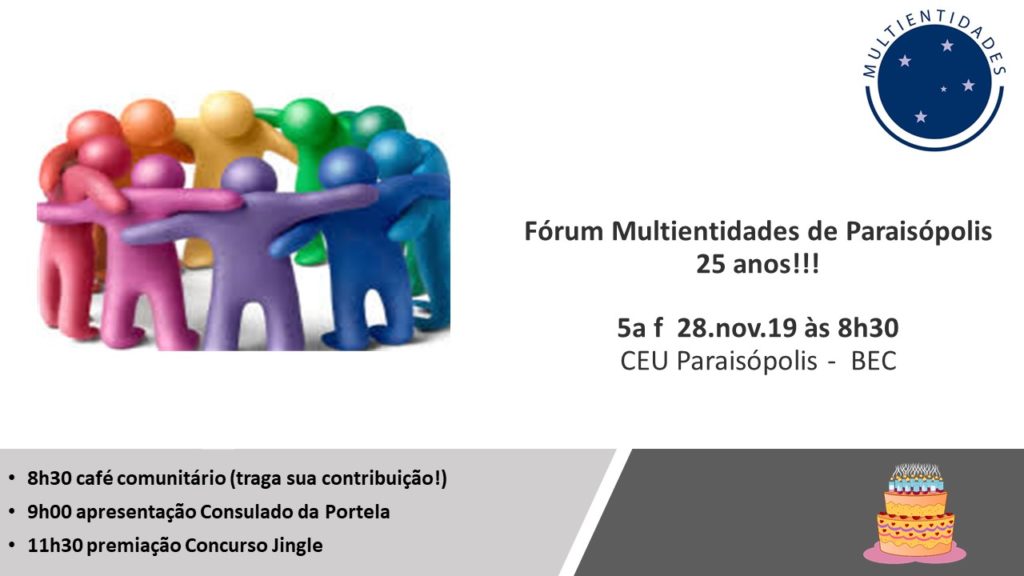 MULTIENTIDADES

Fórum Multientidades de Paraisópolis
25 anos!!!

5a f 28.nov.19 às 8h30
CEU Paraisópolis - BEC

• 8h30 café comunitário (traga sua contribuição!)
• 9h00 apresentação Consulado da Portela
• 11h30 premiação Concurso Jingle